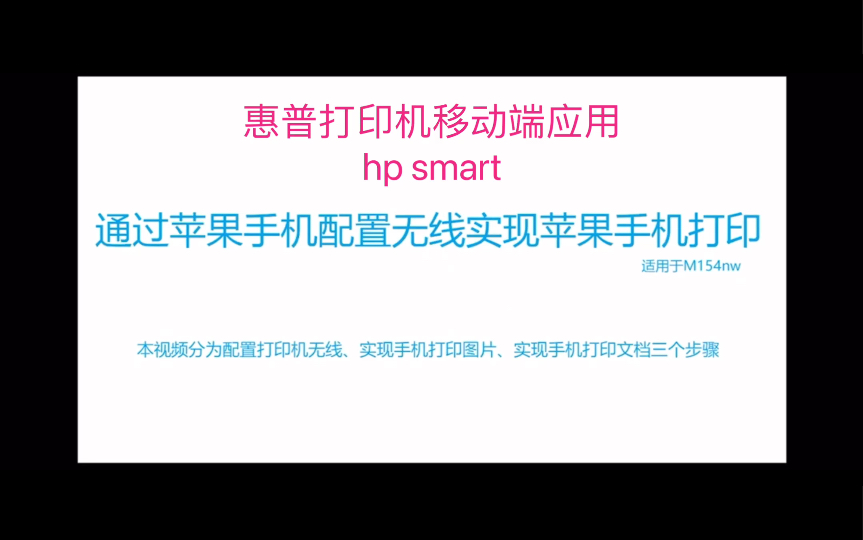 惠普打印机移动端应用
hp smart

通过苹果手机配置无线实现苹果手机打印
适用于M154nw

本视频分为配置打印机无线、实现手机打印图片、实现手机打印文档三个步骤